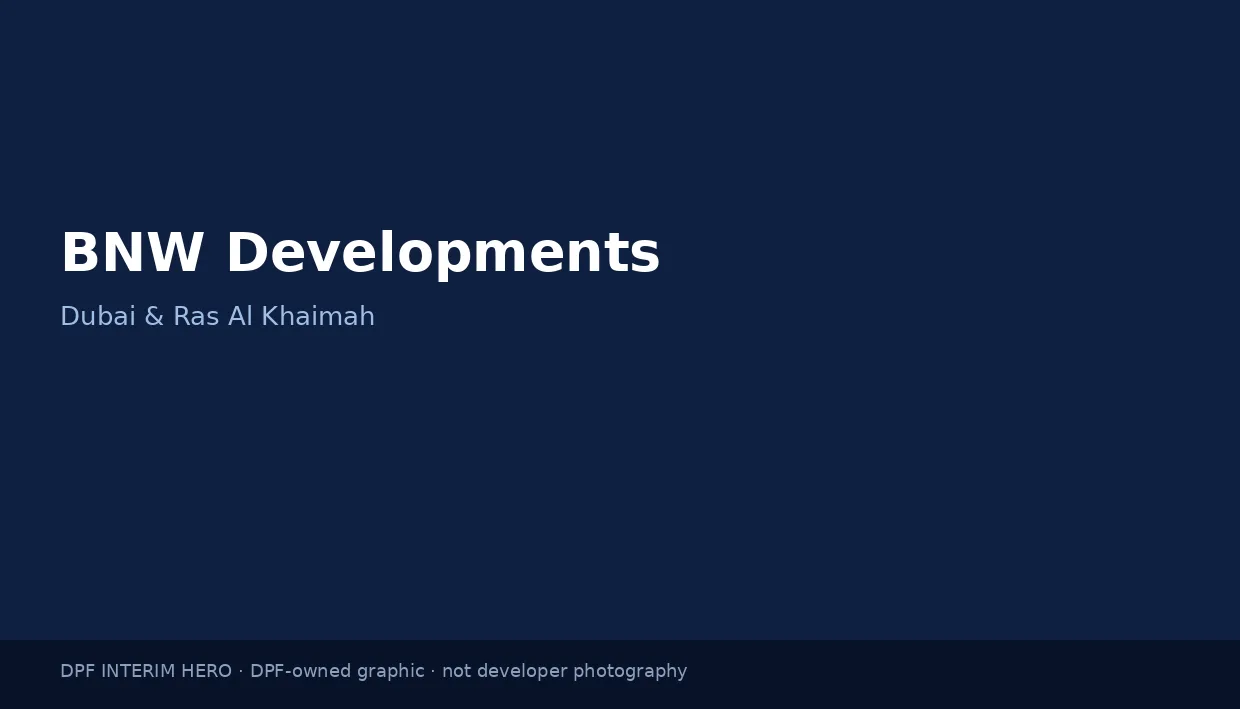 BNW Developments

Dubai & Ras Al Khaimah

DPF INTERIM HERO · DPF-owned graphic · not developer photography